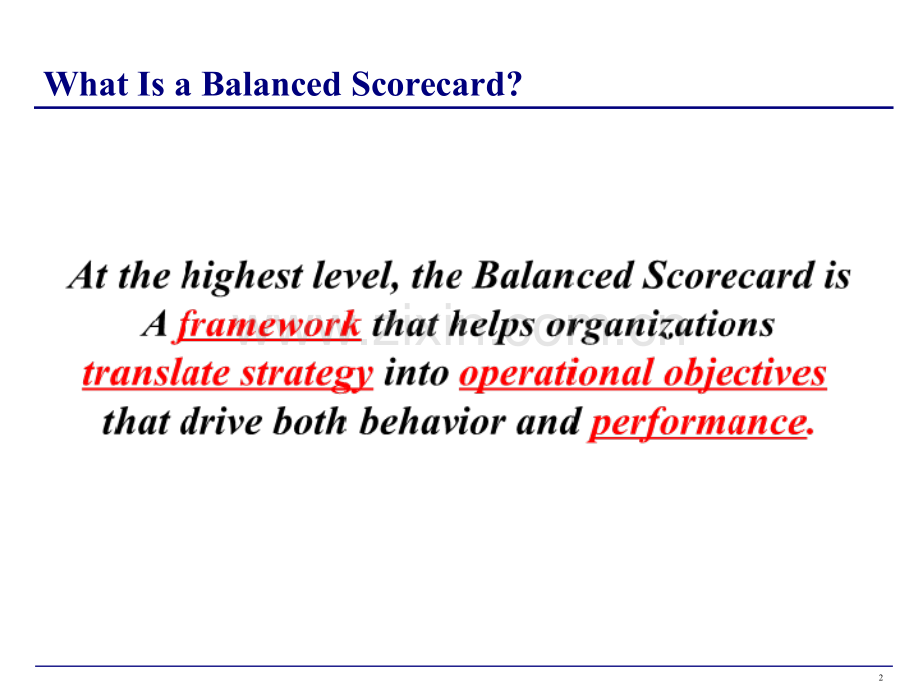 What Is a Balanced Scorecard?

At the highest level, the Balanced Scorecard is A framework that helps organizations translate strategy into operational objectives that drive both behavior and performance.

www.zixin.com.cn

2